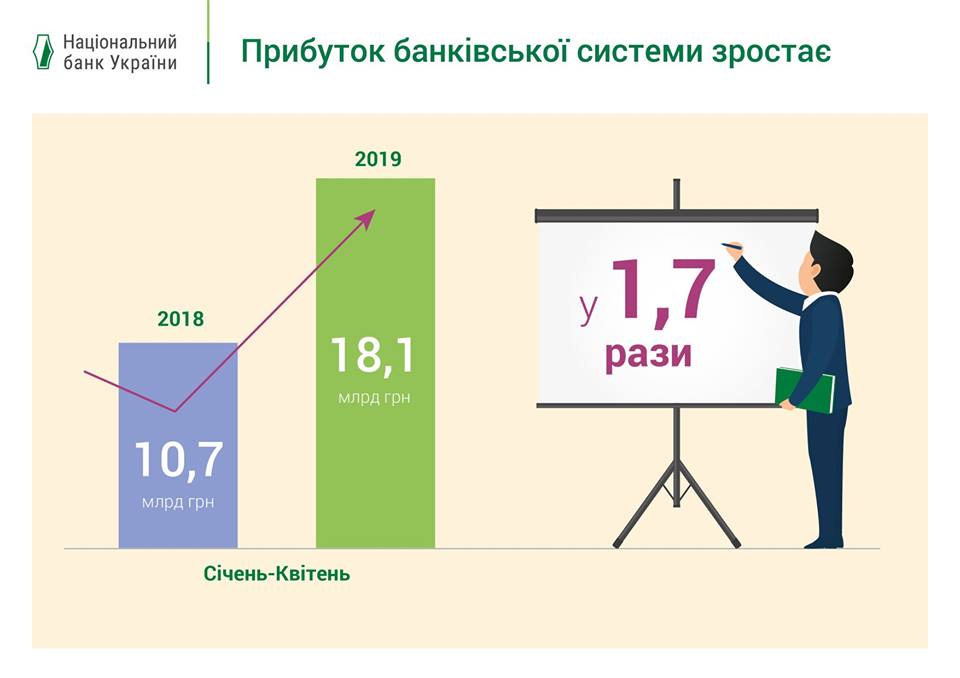 Національний банк України

Прибуток банківської системи зростає

2018

10,7
млрд грн

2019

18,1
млрд грн

Січень-Квітень

у 1,7 рази